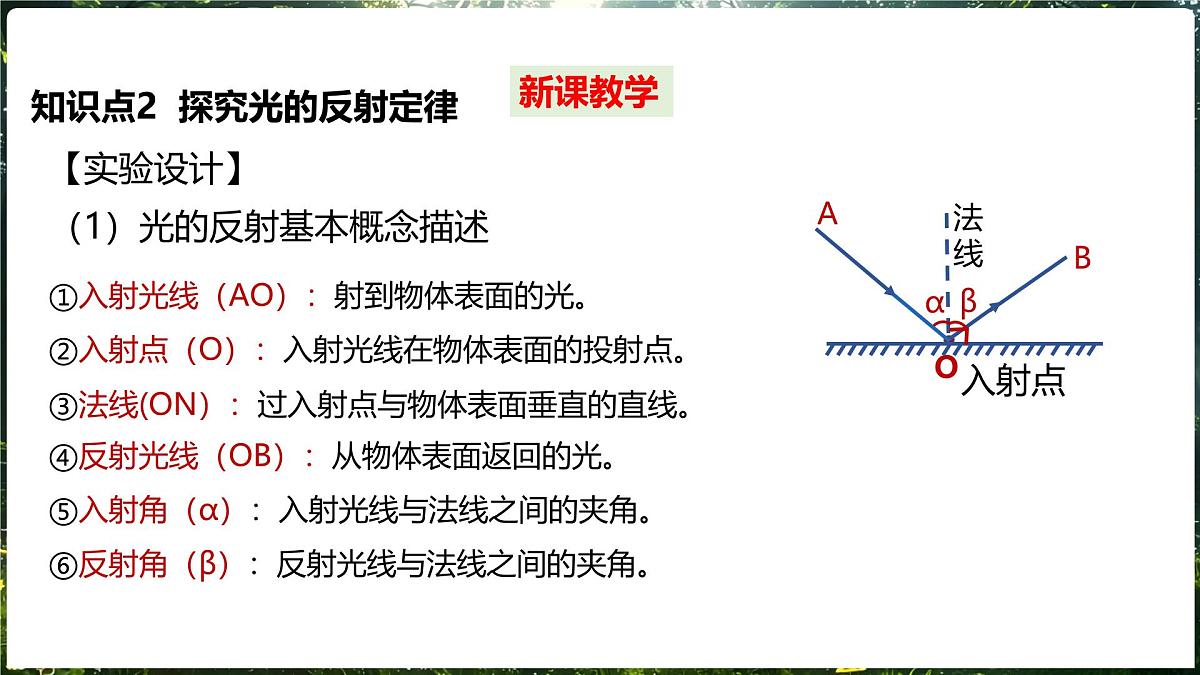 知识点2 探究光的反射定律

新课教学

【实验设计】

（1）光的反射基本概念描述

①入射光线（AO）：射到物体表面的光。

②入射点（O）：入射光线在物体表面的投射点。

③法线(ON）：过入射点与物体表面垂直的直线。

④反射光线（OB）：从物体表面返回的光。

⑤入射角（α）：入射光线与法线之间的夹角。

⑥反射角（β）：反射光线与法线之间的夹角。

A
法线
B
α β
O 入射点